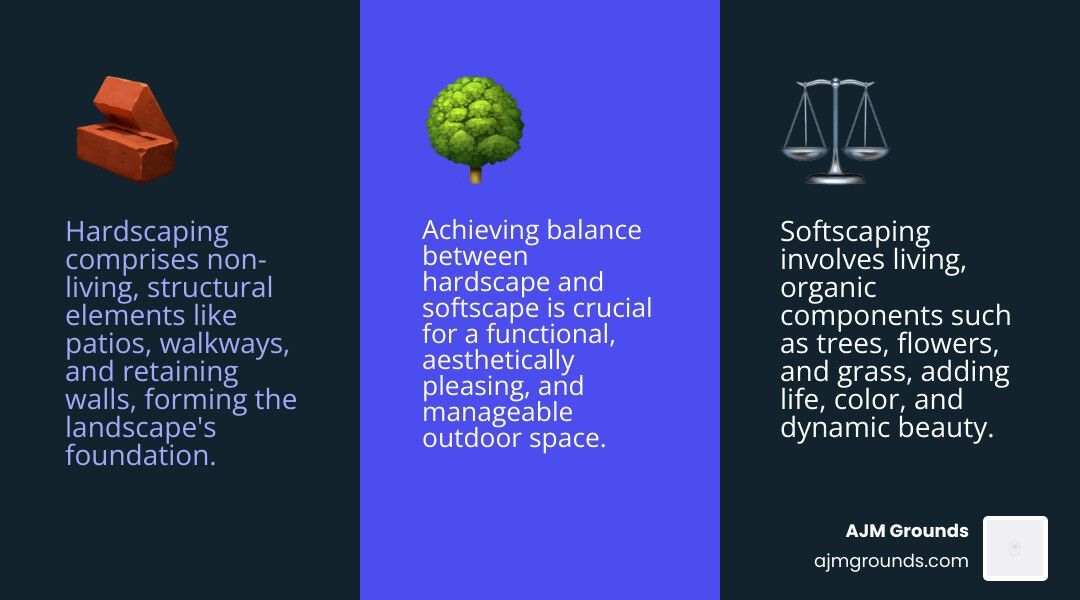 Hardscaping comprises non-living, structural elements like patios, walkways, and retaining walls, forming the landscape's foundation.

Achieving balance between hardscape and softscape is crucial for a functional, aesthetically pleasing, and manageable outdoor space.

Softscaping involves living, organic components such as trees, flowers, and grass, adding life, color, and dynamic beauty.

AJM Grounds
ajmgrounds.com